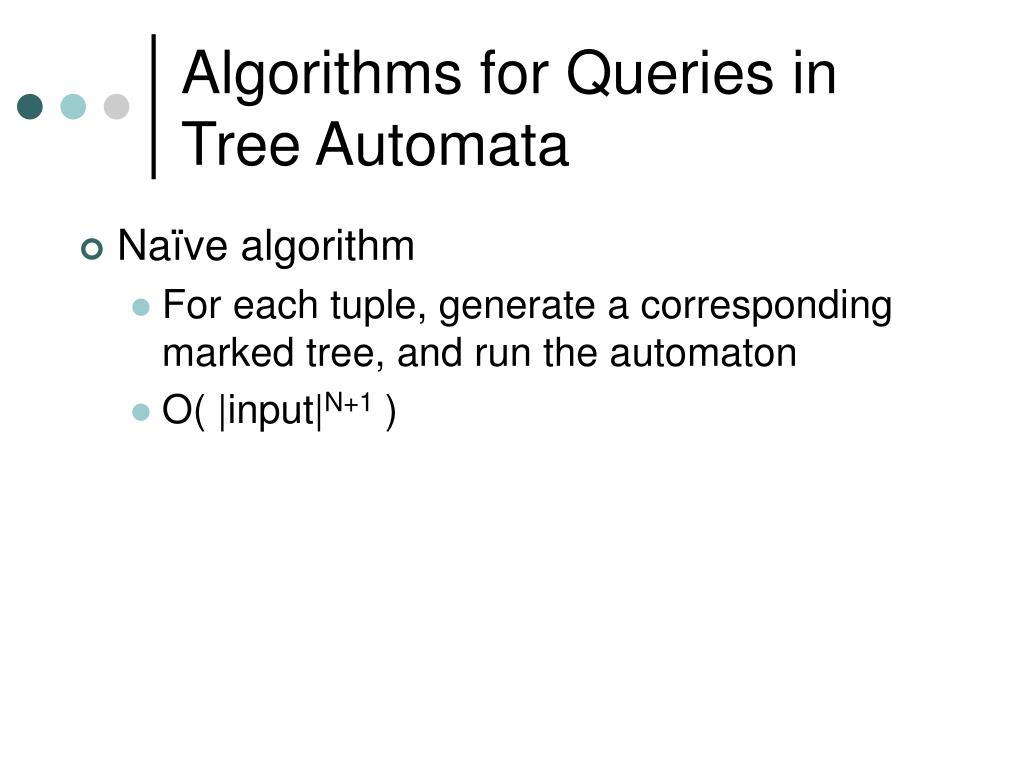 Algorithms for Queries in Tree Automata

Naïve algorithm

For each tuple, generate a corresponding marked tree, and run the automaton

$O( |input|^{N+1} )$